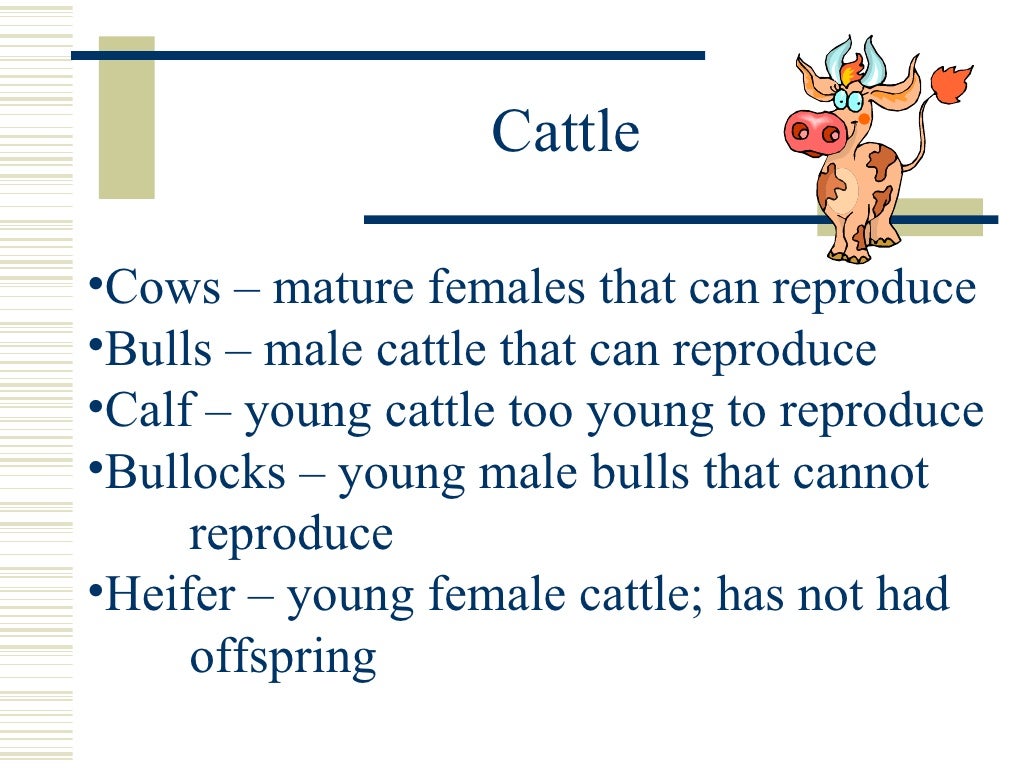 Cattle

•Cows – mature females that can reproduce
•Bulls – male cattle that can reproduce
•Calf – young cattle too young to reproduce
•Bullocks – young male bulls that cannot reproduce
•Heifer – young female cattle; has not had offspring